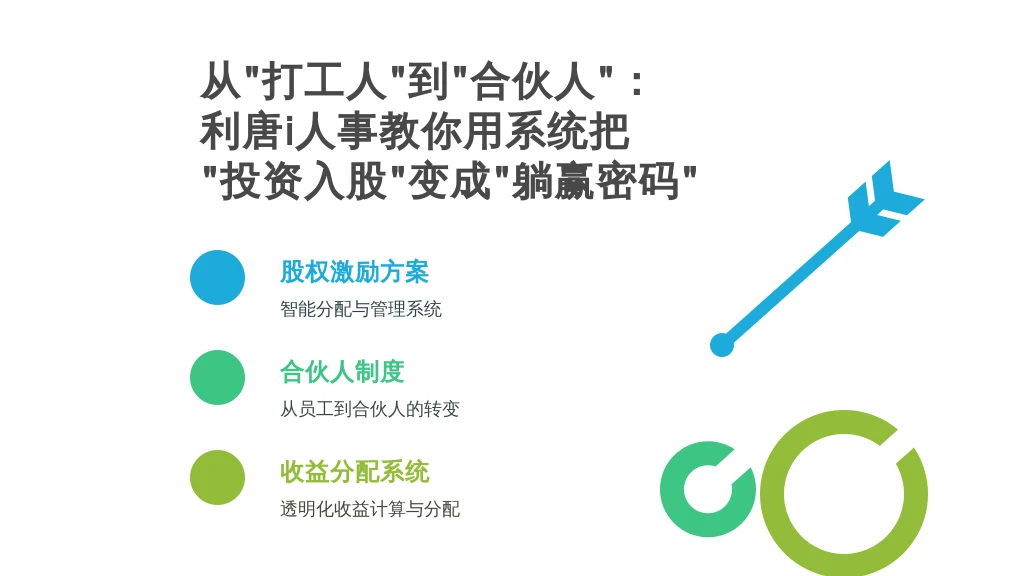 从"打工人"到"合伙人"：
利唐i人事教你用系统把
"投资入股"变成"躺赢密码"

股权激励方案

智能分配与管理系统

合伙人制度

从员工到合伙人的转变

收益分配系统

透明化收益计算与分配